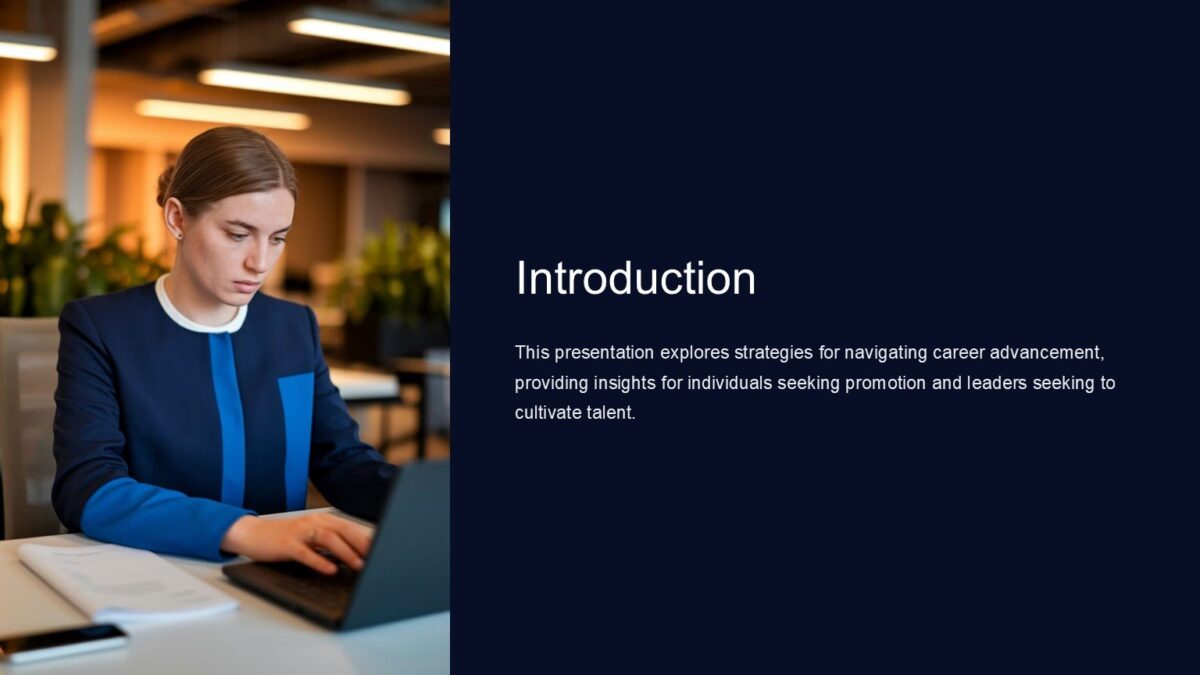 Introduction

This presentation explores strategies for navigating career advancement, providing insights for individuals seeking promotion and leaders seeking to cultivate talent.